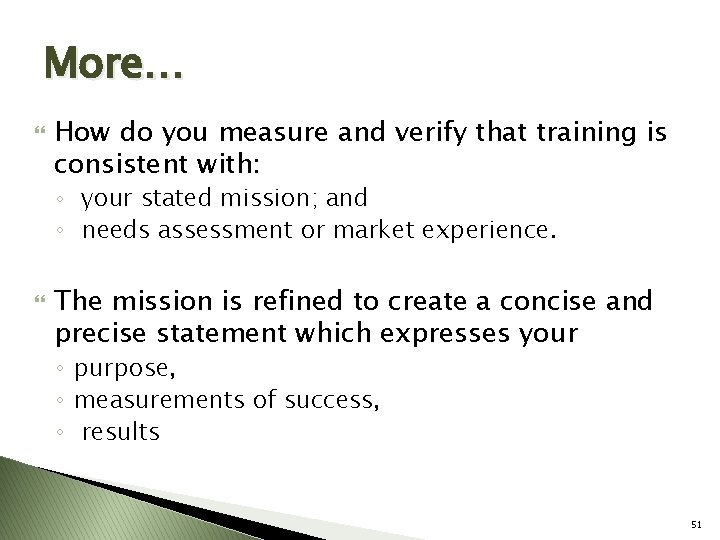 More…

How do you measure and verify that training is consistent with:
◦ your stated mission; and
◦ needs assessment or market experience.

The mission is refined to create a concise and precise statement which expresses your
◦ purpose,
◦ measurements of success,
◦ results

51